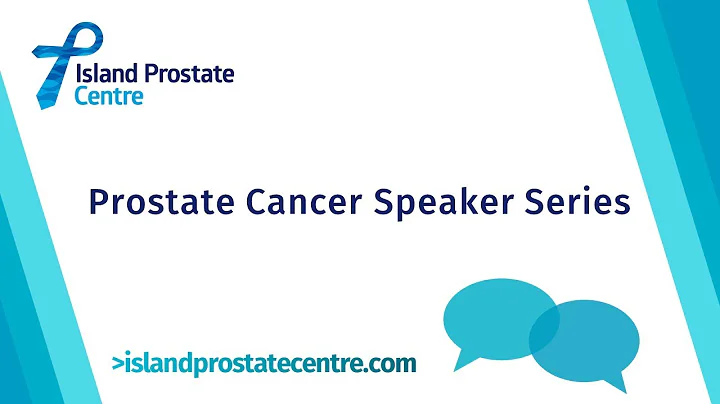 Island Prostate Centre

Prostate Cancer Speaker Series

>islandprostatecentre.com